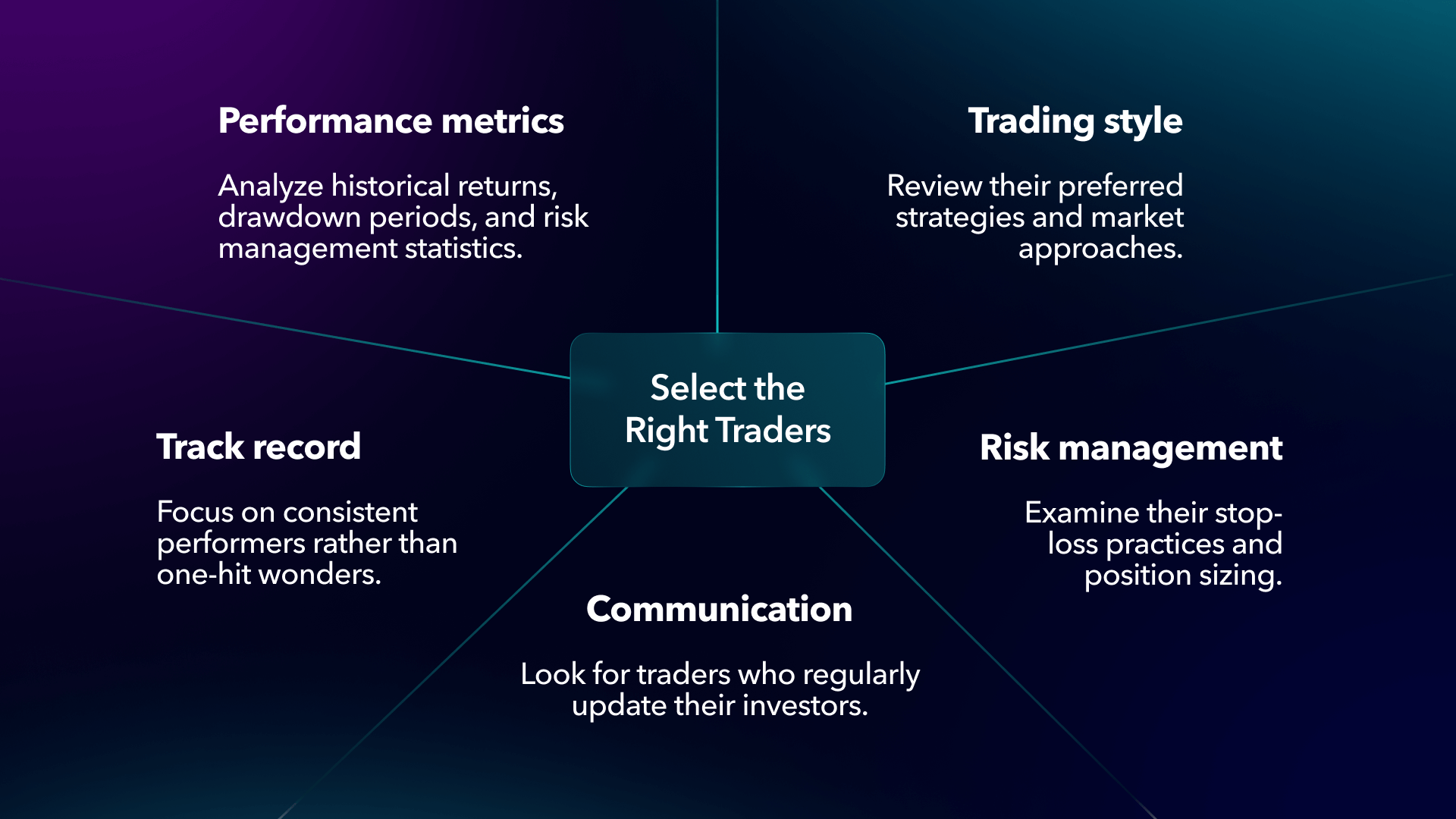 Performance metrics

Analyze historical returns, drawdown periods, and risk management statistics.

Trading style

Review their preferred strategies and market approaches.

Select the Right Traders

Track record

Focus on consistent performers rather than one-hit wonders.

Risk management

Examine their stop-loss practices and position sizing.

Communication

Look for traders who regularly update their investors.